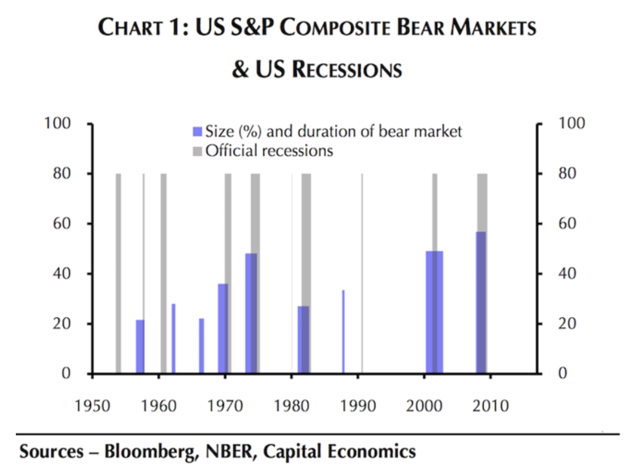 CHART 1: US S&P COMPOSITE BEAR MARKETS & US RECESSIONS

Size (%) and duration of bear market
Official recessions

100
80
60
40
20
0

100
80
60
40
20
0

1950 1960 1970 1980 1990 2000 2010

Sources – Bloomberg, NBER, Capital Economics